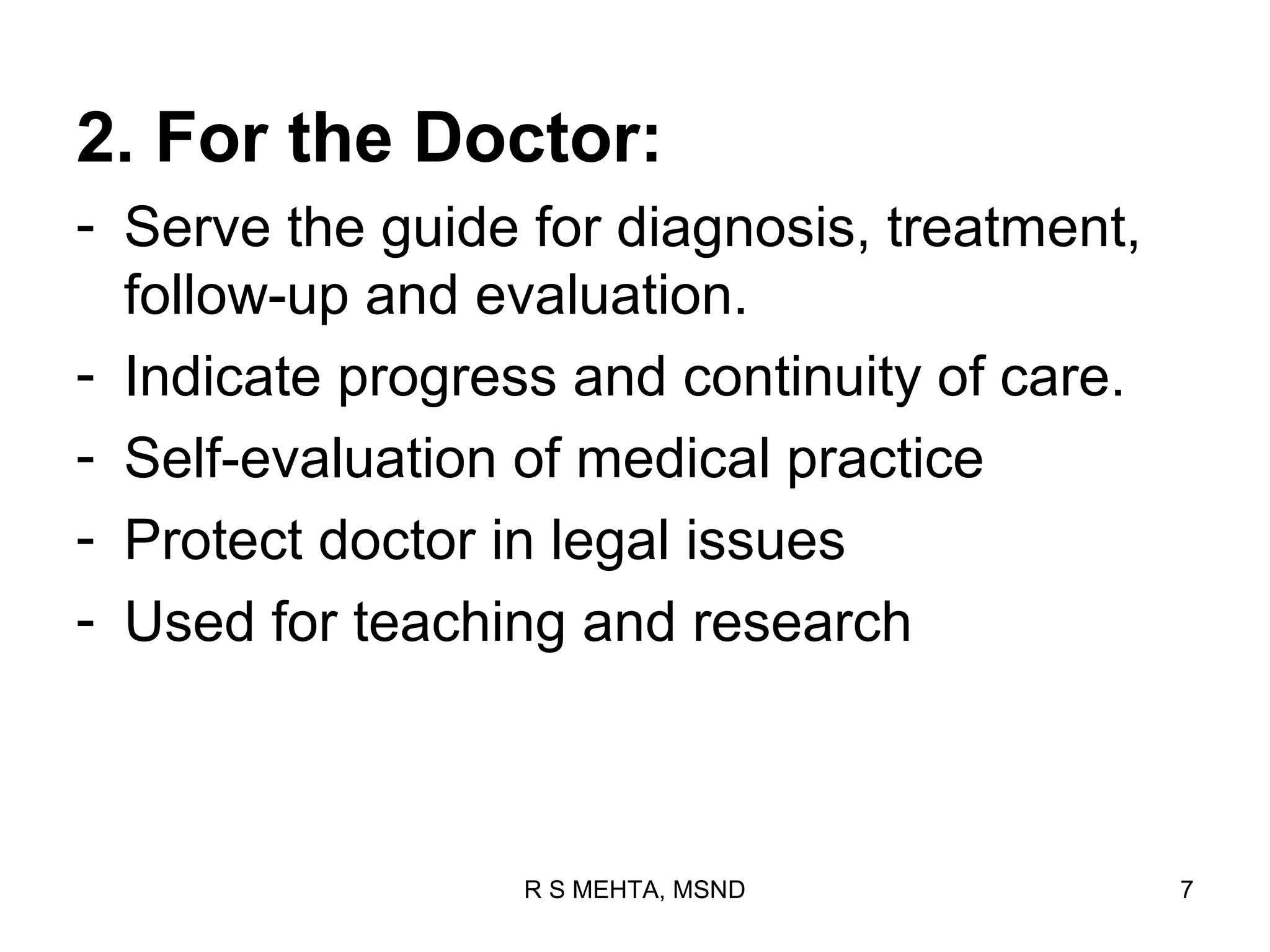 2. For the Doctor:

- Serve the guide for diagnosis, treatment, follow-up and evaluation.
- Indicate progress and continuity of care.
- Self-evaluation of medical practice
- Protect doctor in legal issues
- Used for teaching and research

R S MEHTA, MSND

7